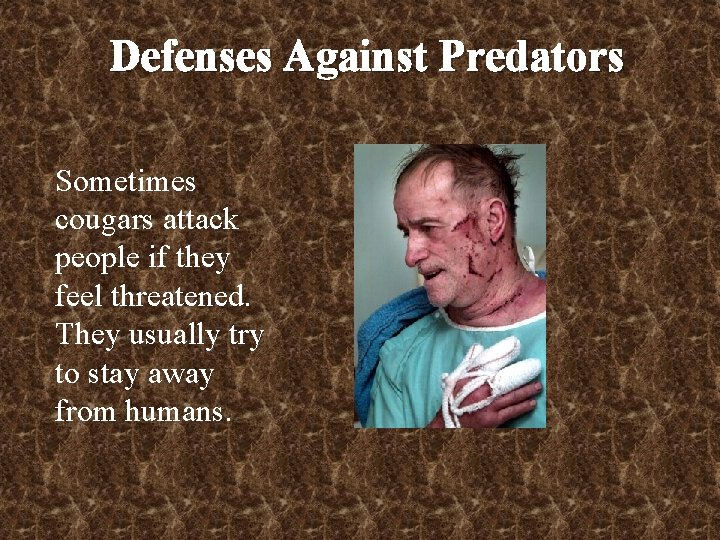 Defenses Against Predators

Sometimes cougars attack people if they feel threatened. They usually try to stay away from humans.